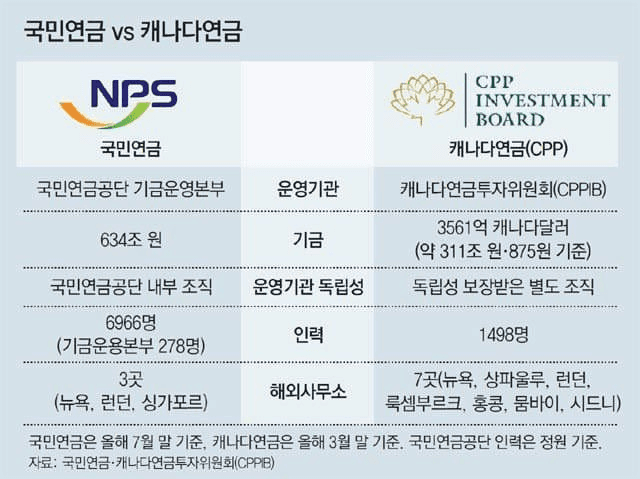 국민연금 vs 캐나다연금

| NPS 국민연금 | | CPP INVESTMENT BOARD 캐나다연금(CPP) |
|---|---|---|
| 국민연금공단 기금운영본부 | 운영기관 | 캐나다연금투자위원회(CPPIB) |
| 634조 원 | 기금 | 3561억 캐나다달러 (약 311조 원·875원 기준) |
| 국민연금공단 내부 조직 | 운영기관 독립성 | 독립성 보장받은 별도 조직 |
| 6966명 (기금운용본부 278명) | 인력 | 1498명 |
| 3곳 (뉴욕, 런던, 싱가포르) | 해외사무소 | 7곳(뉴욕, 상파울루, 런던, 룩셈부르크, 홍콩, 뭄바이, 시드니) |

국민연금은 올해 7월 말 기준, 캐나다연금은 올해 3월 말 기준, 국민연금공단 인력은 정원 기준.
자료: 국민연금·캐나다연금투자위원회(CPPIB)